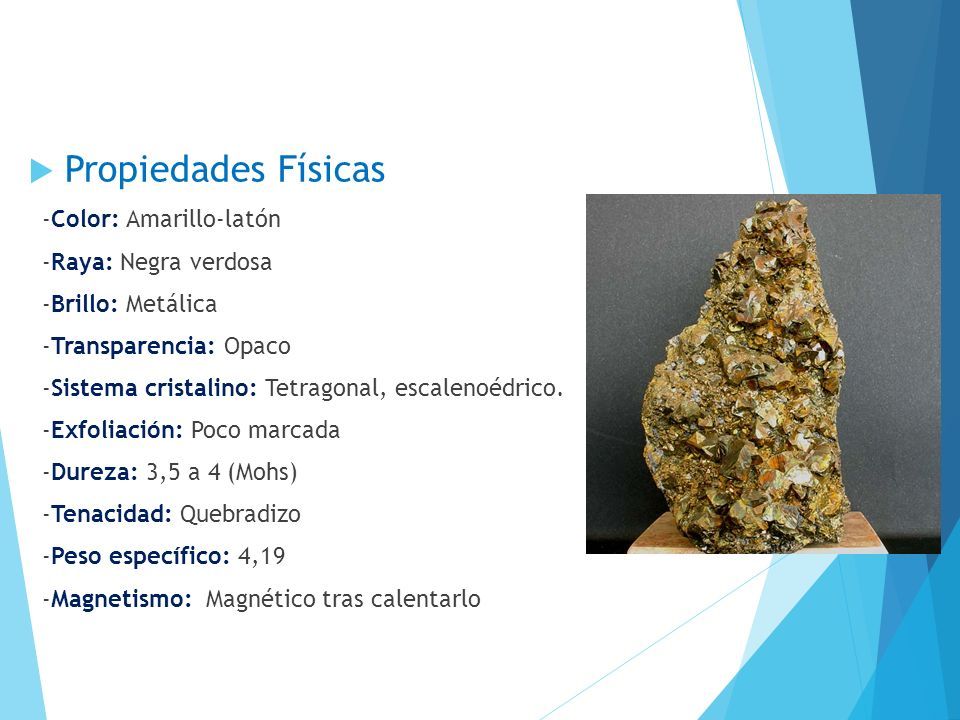 Propiedades Físicas

-Color: Amarillo-latón

-Raya: Negra verdosa

-Brillo: Metálica

-Transparencia: Opaco

-Sistema cristalino: Tetragonal, escalenoédrico.

-Exfoliación: Poco marcada

-Dureza: 3,5 a 4 (Mohs)

-Tenacidad: Quebradizo

-Peso específico: 4,19

-Magnetismo: Magnético tras calentarlo